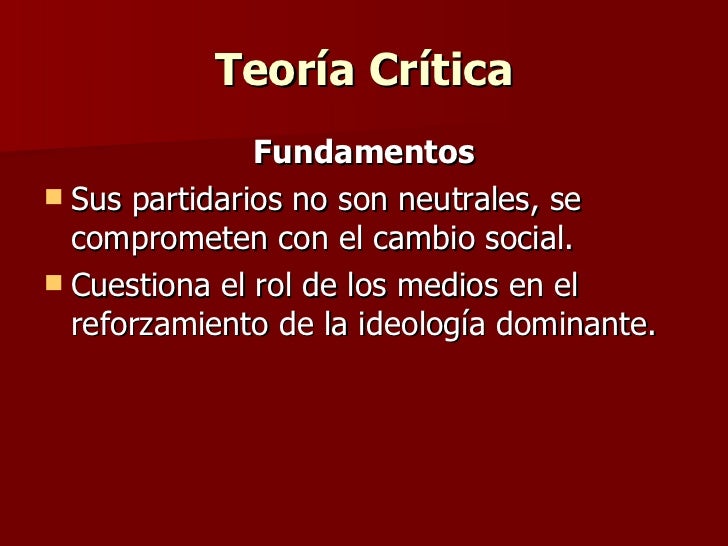 Teoría Crítica

Fundamentos

- Sus partidarios no son neutrales, se comprometen con el cambio social.
- Cuestiona el rol de los medios en el reforzamiento de la ideología dominante.